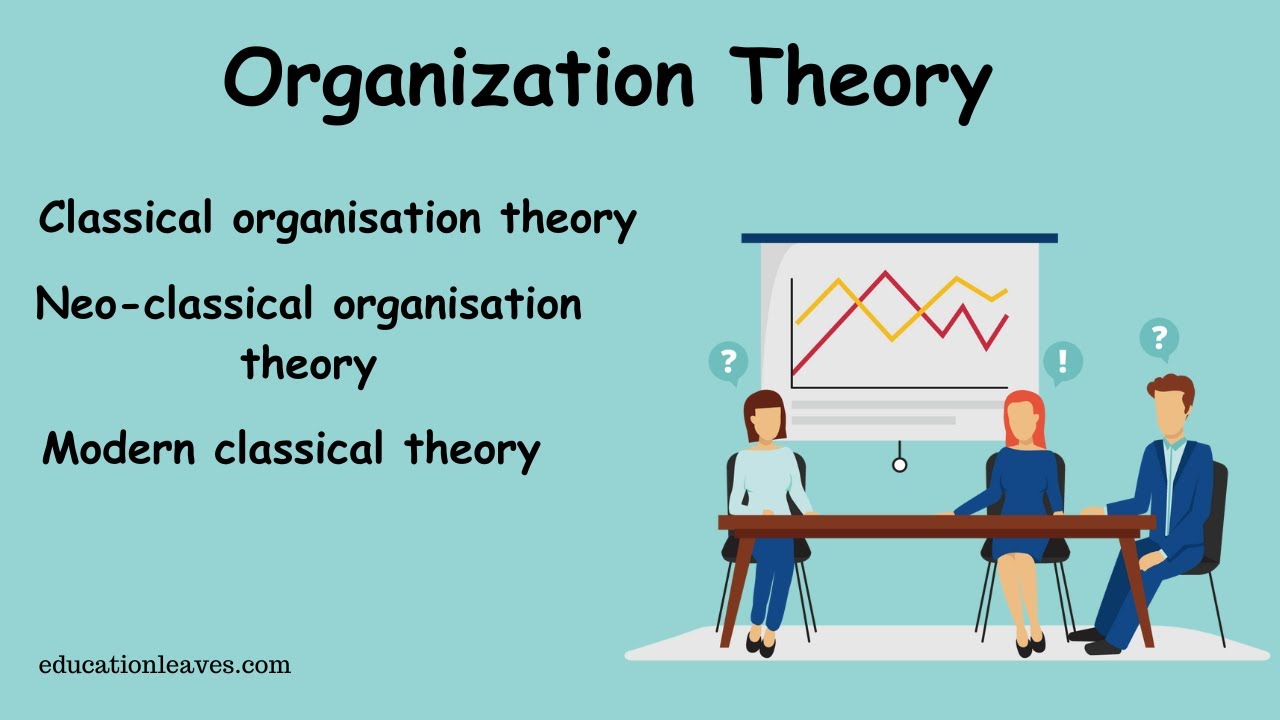 Organization Theory

Classical organisation theory

Neo-classical organisation theory

Modern classical theory

?

!

?

educationleaves.com